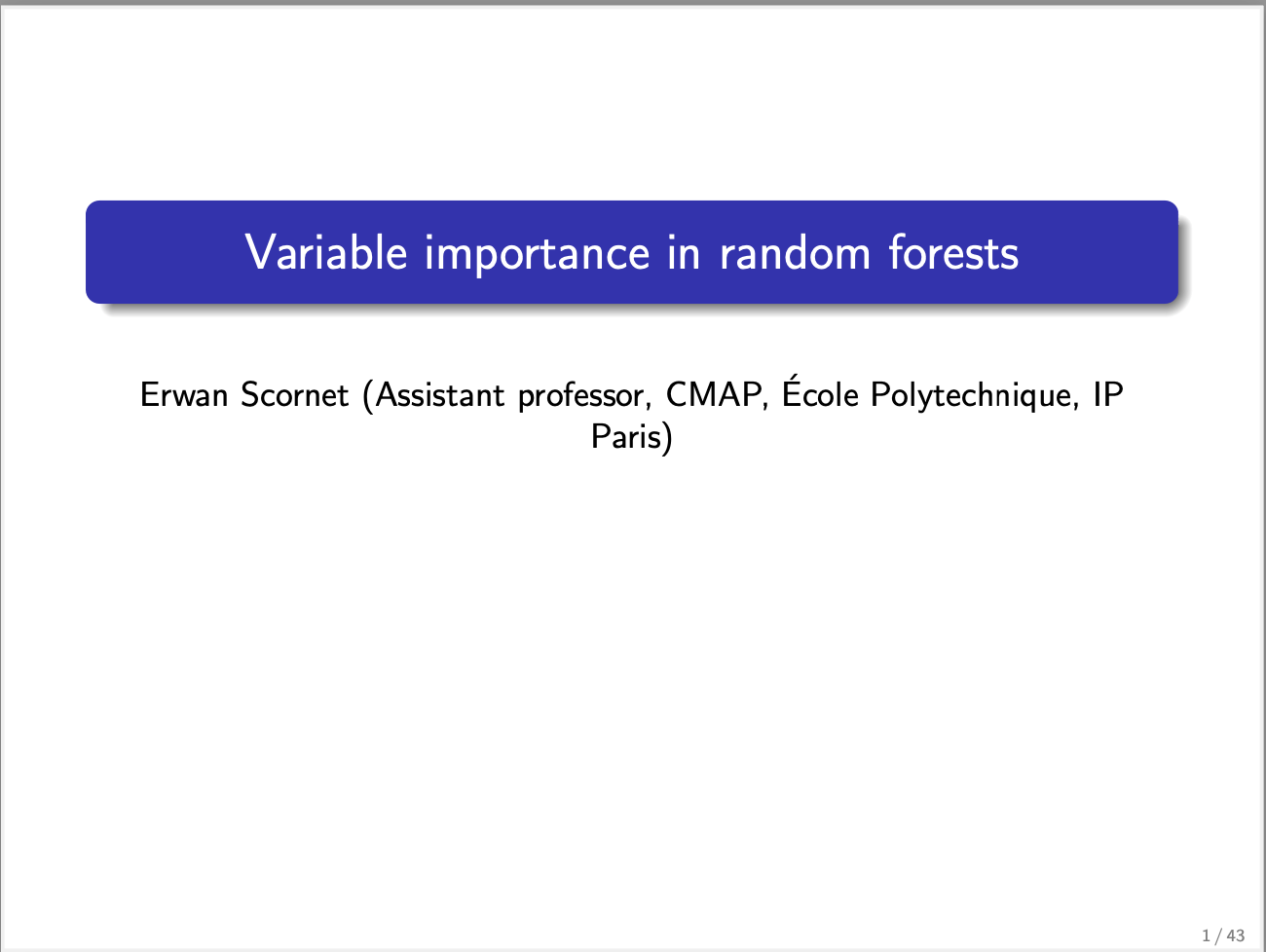 Variable importance in random forests

Erwan Scornet (Assistant professor, CMAP, École Polytechnique, IP Paris)

1 / 43